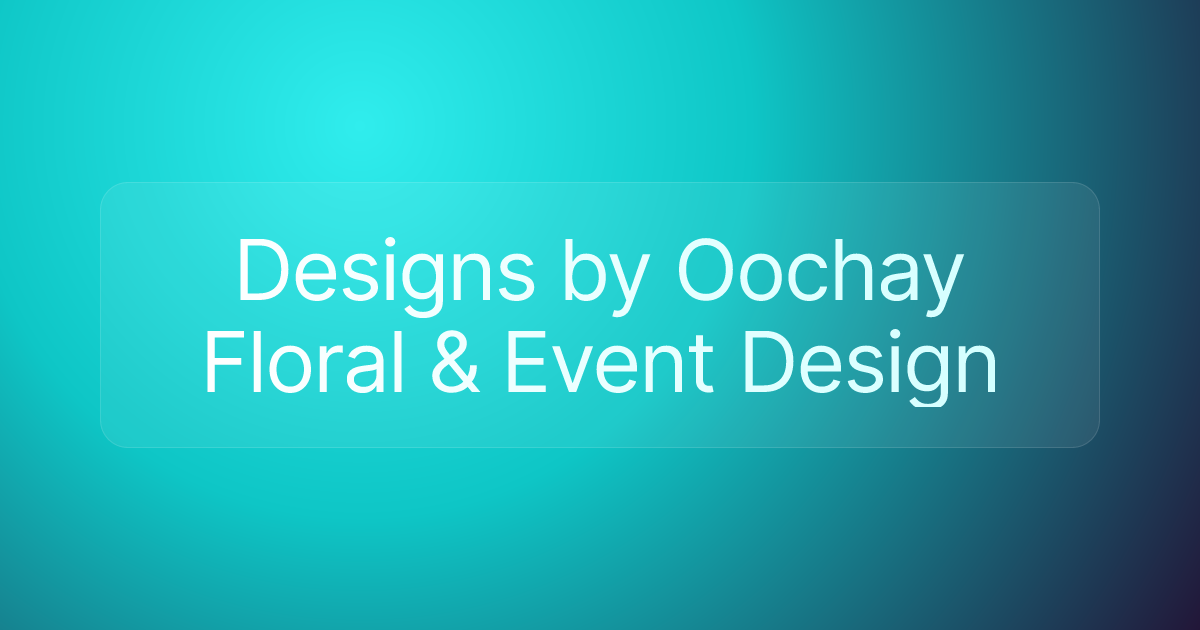 Designs by Oochay
Floral & Event Design